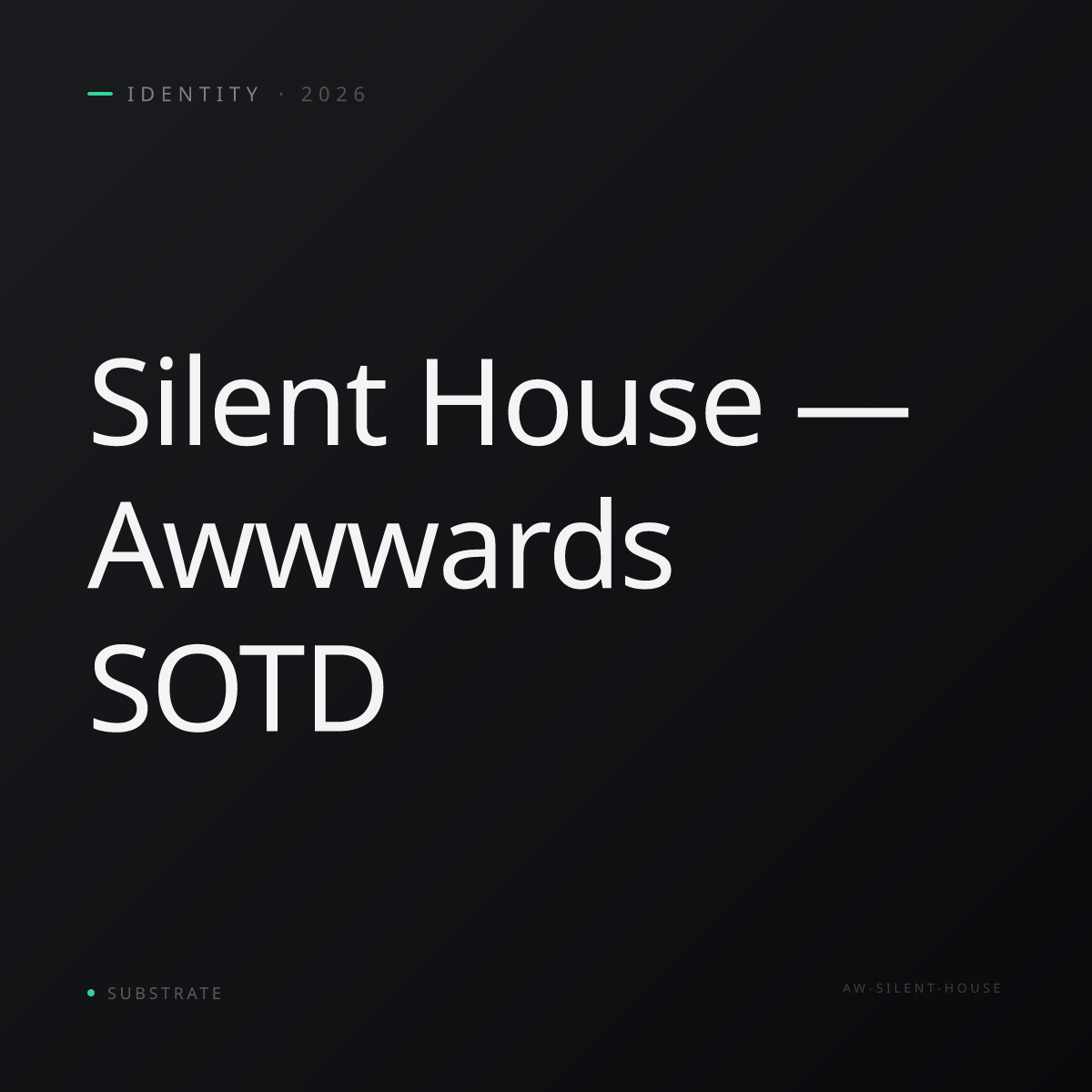 IDENTITY · 2026

Silent House — Awwwards SOTD

SUBSTRATE

AW-SILENT-HOUSE